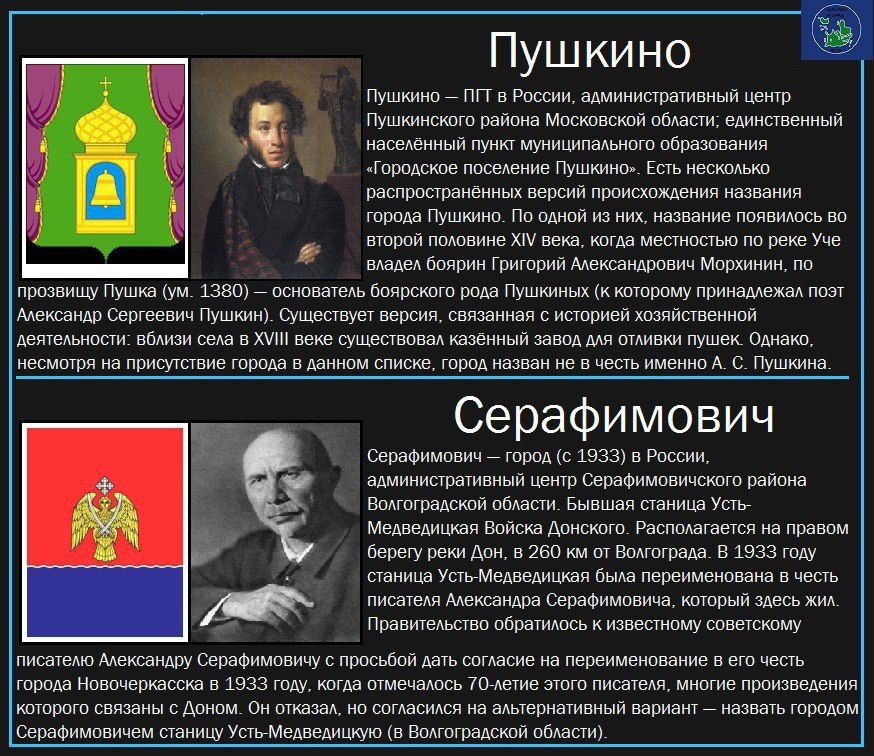 Пушкино

Пушкино — ПГТ в России, административный центр Пушкинского района Московской области; единственный населённый пункт муниципального образования «Городское поселение Пушкино». Есть несколько распространённых версий происхождения названия города Пушкино. По одной из них, название появилось во второй половине XIV века, когда местностью по реке Уче владел боярин Григорий Александрович Морхинин, по прозвищу Пушка (ум. 1380) — основатель боярского рода Пушкиных (к которому принадлежал поэт Александр Сергеевич Пушкин). Существует версия, связанная с историей хозяйственной деятельности: вблизи села в XVIII веке существовал казённый завод для отливки пушек. Однако, несмотря на присутствие города в данном списке, город назван не в честь именно А. С. Пушкина.

Серафимович

Серафимович — город (с 1933) в России, административный центр Серафимовичского района Волгоградской области. Бывшая станица Усть-Медведицкая Войска Донского. Располагается на правом берегу реки Дон, в 260 км от Волгограда. В 1933 году станица Усть-Медведицкая была переименована в честь писателя Александра Серафимовича, который здесь жил. Правительство обратилось к известному советскому писателю Александру Серафимовичу с просьбой дать согласие на переименование в его честь города Новочеркасска в 1933 году, когда отмечалось 70-летие этого писателя, многие произведения которого связаны с Доном. Он отказал, но согласился на альтернативный вариант — назвать городом Серафимовичем станицу Усть-Медведицкую (в Волгоградской области).